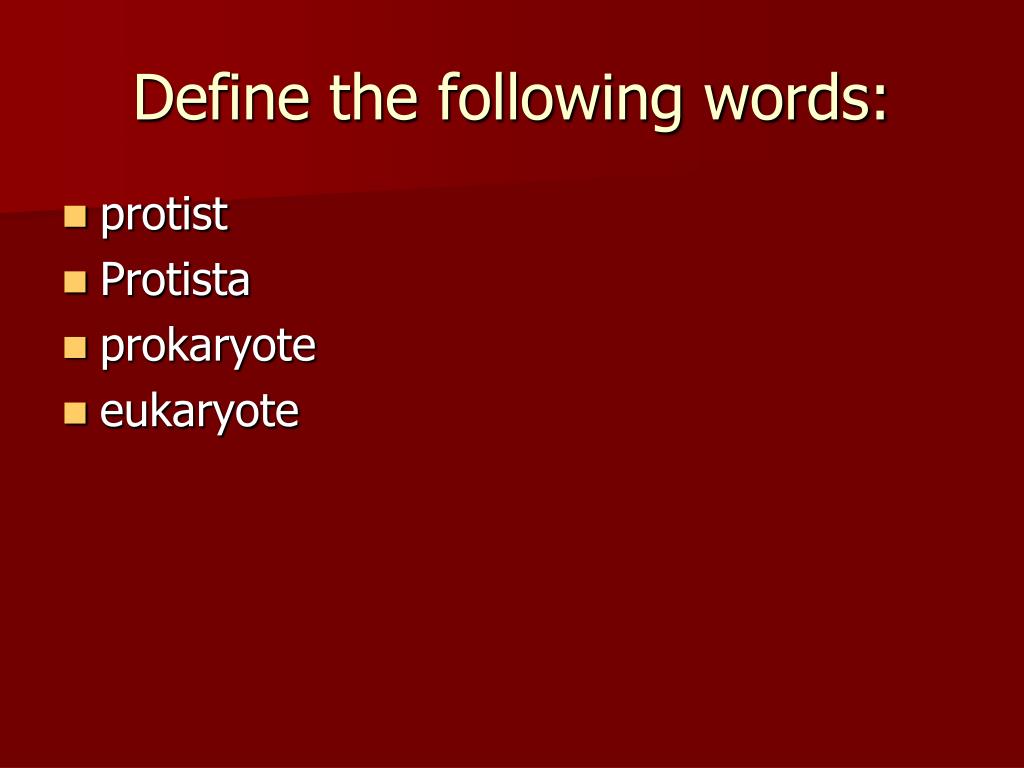 Define the following words:

- protist
- Protista
- prokaryote
- eukaryote